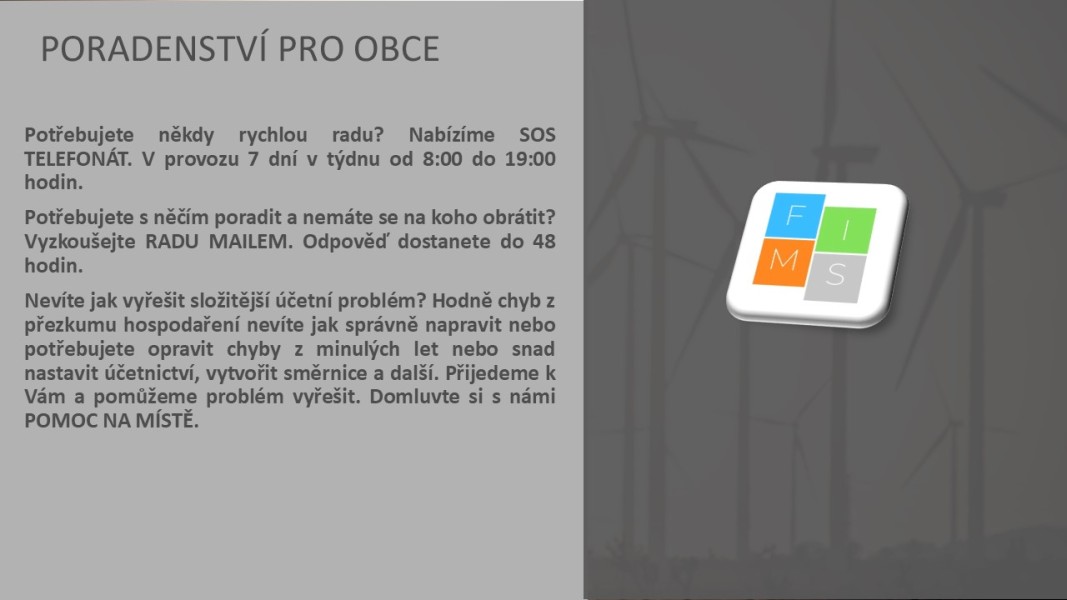 PORADENSTVÍ PRO OBCE

Potřebujete někdy rychlou radu? Nabízíme SOS TELEFONÁT. V provozu 7 dní v týdnu od 8:00 do 19:00 hodin.

Potřebujete s něčím poradit a nemáte se na koho obrátit? Vyzkoušejte RADU MAILEM. Odpověď dostanete do 48 hodin.

Nevíte jak vyřešit složitější účetní problém? Hodně chyb z přezkumu hospodaření nevíte jak správně napravit nebo potřebujete opravit chyby z minulých let nebo snad nastavit účetnictví, vytvořit směrnice a další. Přijedeme k Vám a pomůžeme problém vyřešit. Domluvte si s námi POMOC NA MÍSTĚ.

F I M S